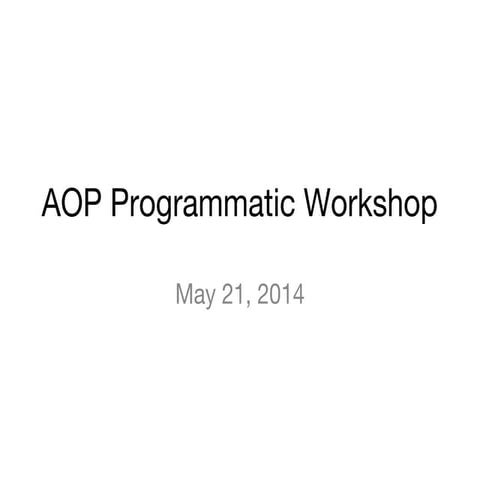 AOP Programmatic Workshop

May 21, 2014